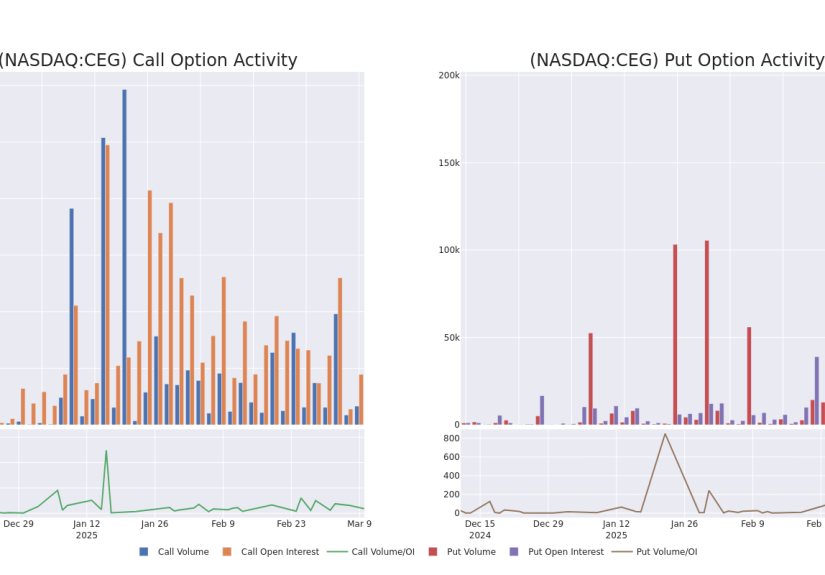 (NASDAQ:CEG) Call Option Activity

Dec 29
Jan 12
2025
Jan 26
Feb 9
Feb 23
Mar 9

(NASDAQ:CEG) Put Option Activity

200k
150k
100k
50k
0

800
600
400
200
0

Dec 15
2024
Dec 29
Jan 12
2025
Jan 26
Feb 9
Feb

Call Volume
Call Open Interest
Call Volume/OI
Put Volume
Put Open Interest
Put Volume/OI